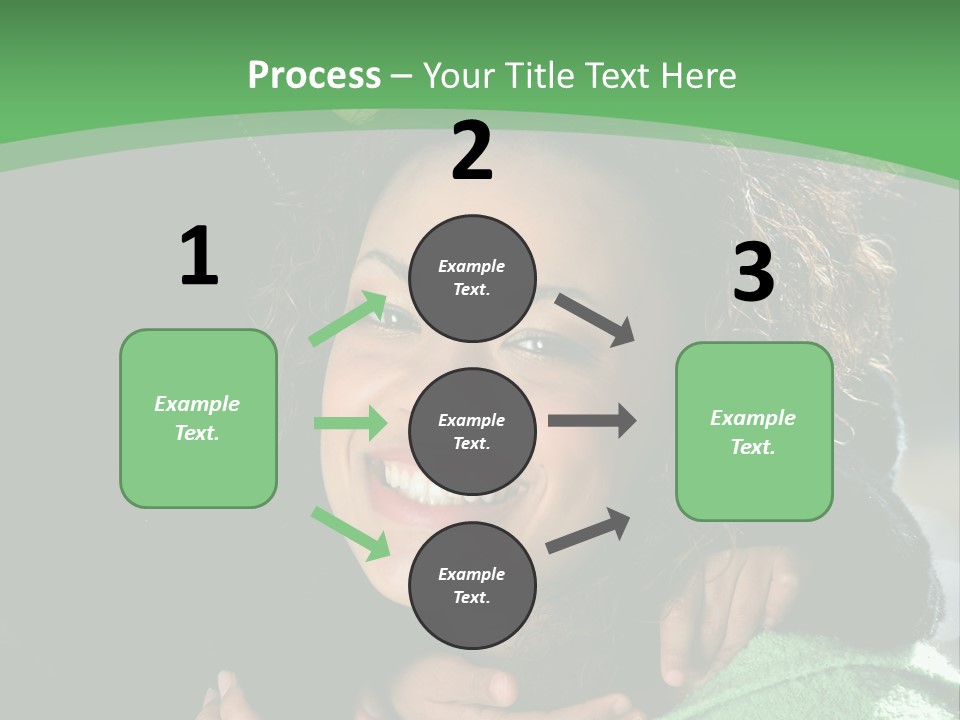 Process – Your Title Text Here

1

Example Text.

2

Example Text.

Example Text.

Example Text.

3

Example Text.